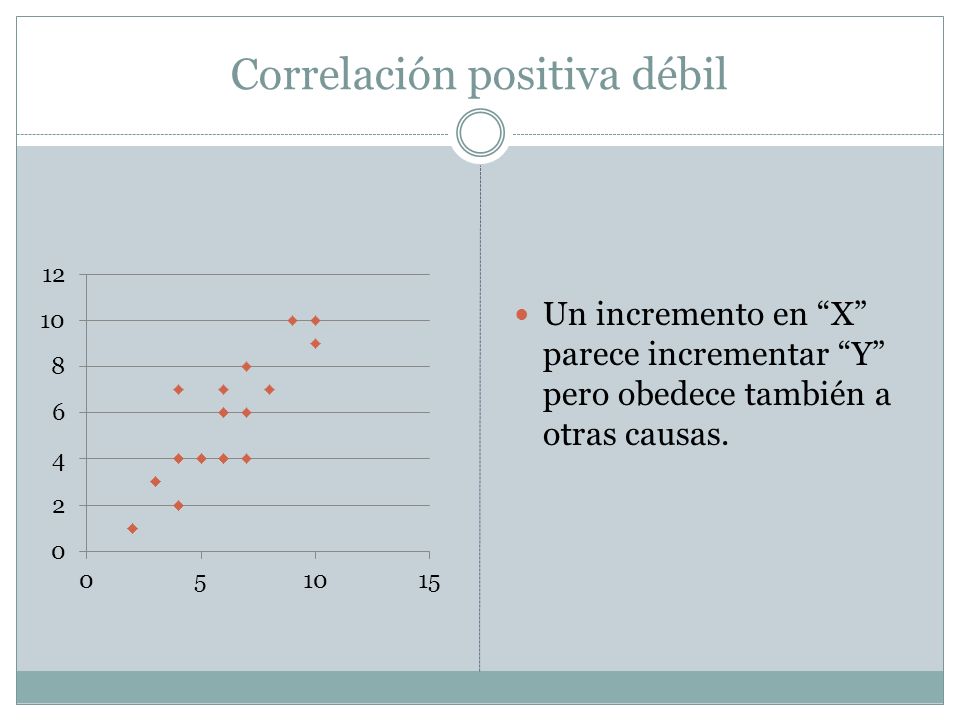 Correlación positiva débil

12
10
8
6
4
2
0
0
5
10
15

Un incremento en “X” parece incrementar “Y” pero obedece también a otras causas.